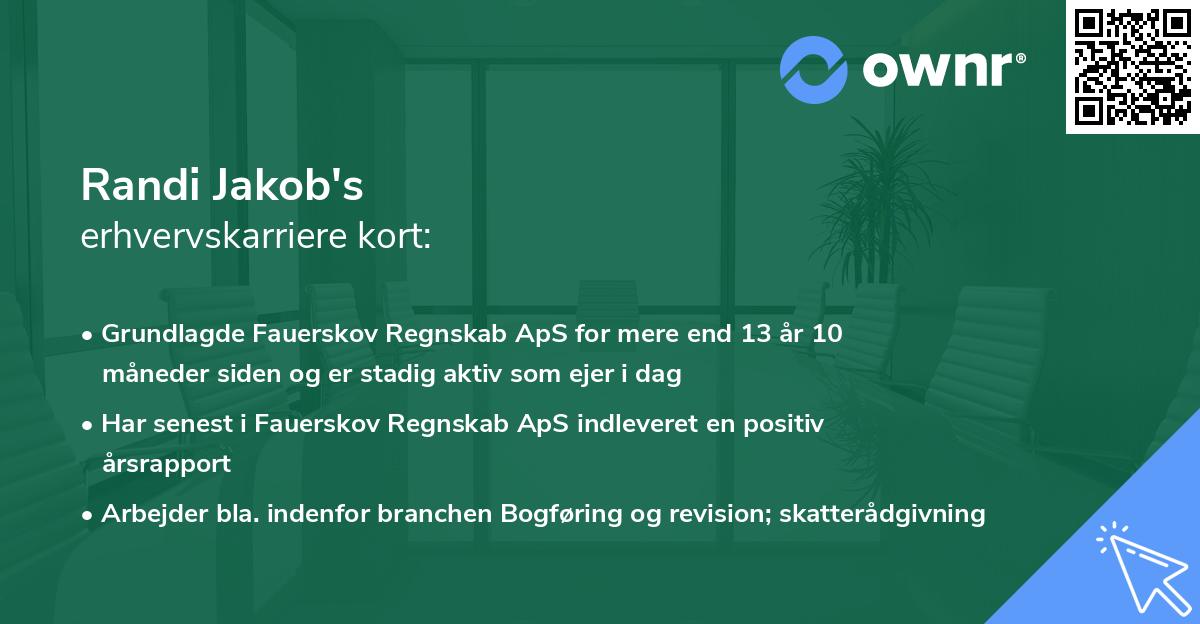 ownr®

Randi Jakob's
erhvervskarriere kort:

• Grundlagde Fauerskov Regnskab ApS for mere end 13 år 10 måneder siden og er stadig aktiv som ejer i dag

• Har senest i Fauerskov Regnskab ApS indleveret en positiv årsrapport

• Arbejder bla. indenfor branchen Bogføring og revision; skatterådgivning